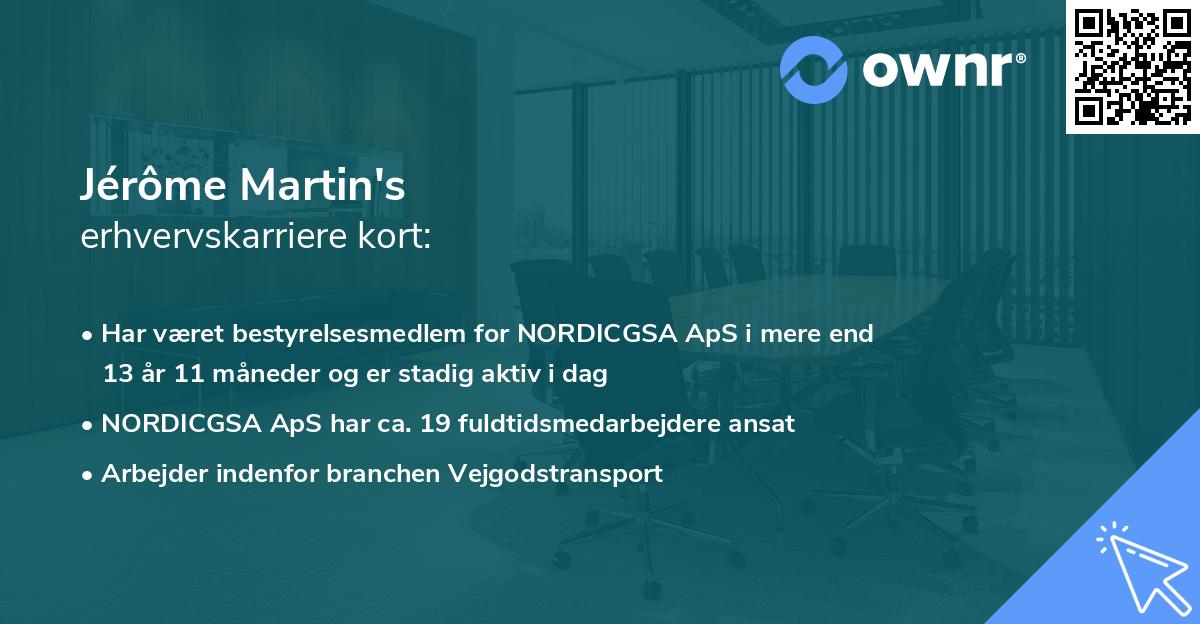 ownr®

Jérôme Martin's
erhvervskarriere kort:

• Har været bestyrelsesmedlem for NORDICGSA ApS i mere end 13 år 11 måneder og er stadig aktiv i dag

• NORDICGSA ApS har ca. 19 fuldtidsmedarbejdere ansat

• Arbejder indenfor branchen Vejgodstransport